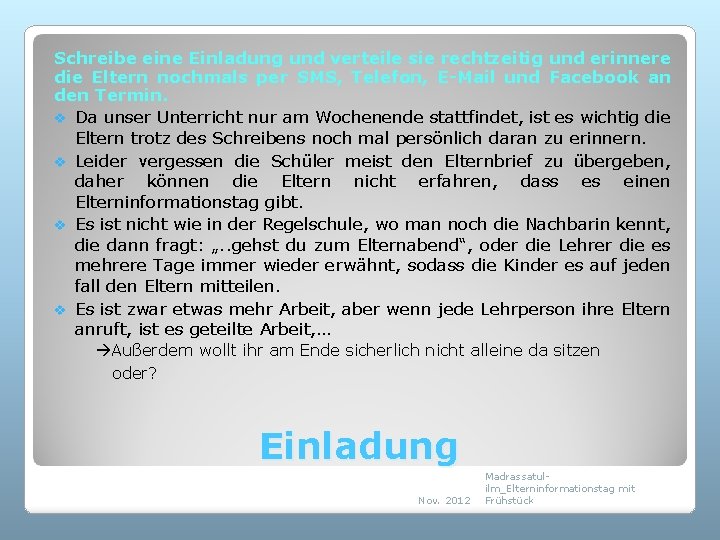 Schreibe eine Einladung und verteile sie rechtzeitig und erinnere die Eltern nochmals per SMS, Telefon, E-Mail und Facebook an den Termin.

❖ Da unser Unterricht nur am Wochenende stattfindet, ist es wichtig die Eltern trotz des Schreibens noch mal persönlich daran zu erinnern.

❖ Leider vergessen die Schüler meist den Elternbrief zu übergeben, daher können die Eltern nicht erfahren, dass es einen Elterninformationstag gibt.

❖ Es ist nicht wie in der Regelschule, wo man noch die Nachbarin kennt, die dann fragt: „..gehst du zum Elternabend“, oder die Lehrer die es mehrere Tage immer wieder erwähnt, sodass die Kinder es auf jeden fall den Eltern mitteilen.

❖ Es ist zwar etwas mehr Arbeit, aber wenn jede Lehrperson ihre Eltern anruft, ist es geteilte Arbeit,…

→Außerdem wollt ihr am Ende sicherlich nicht alleine da sitzen oder?

Einladung

Nov. 2012

Madrassatul-ilm_Elterninformationstag mit Frühstück